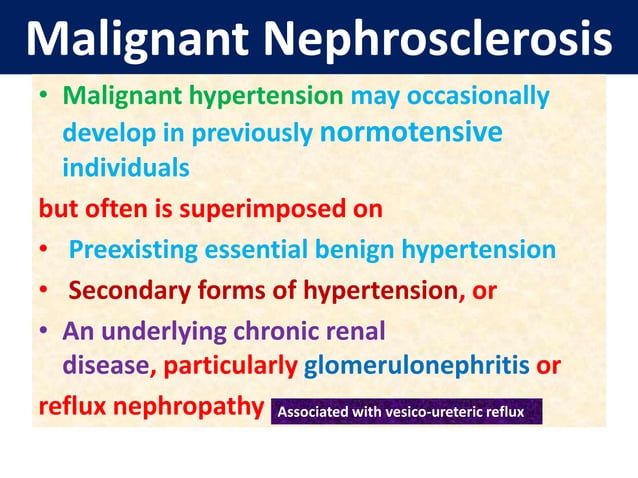 Malignant Nephrosclerosis

• Malignant hypertension may occasionally develop in previously normotensive individuals

but often is superimposed on

• Preexisting essential benign hypertension

• Secondary forms of hypertension, or

• An underlying chronic renal disease, particularly glomerulonephritis or

reflux nephropathy Associated with vesico-ureteric reflux